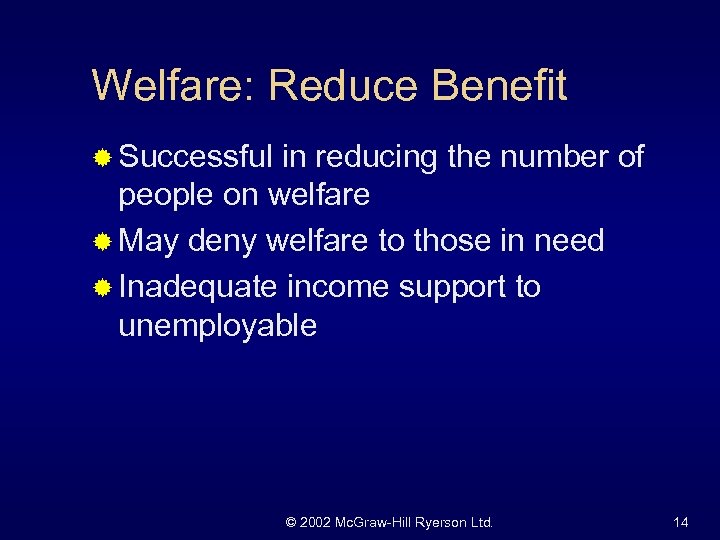 Welfare: Reduce Benefit

Successful in reducing the number of people on welfare

May deny welfare to those in need

Inadequate income support to unemployable

© 2002 McGraw-Hill Ryerson Ltd.

14